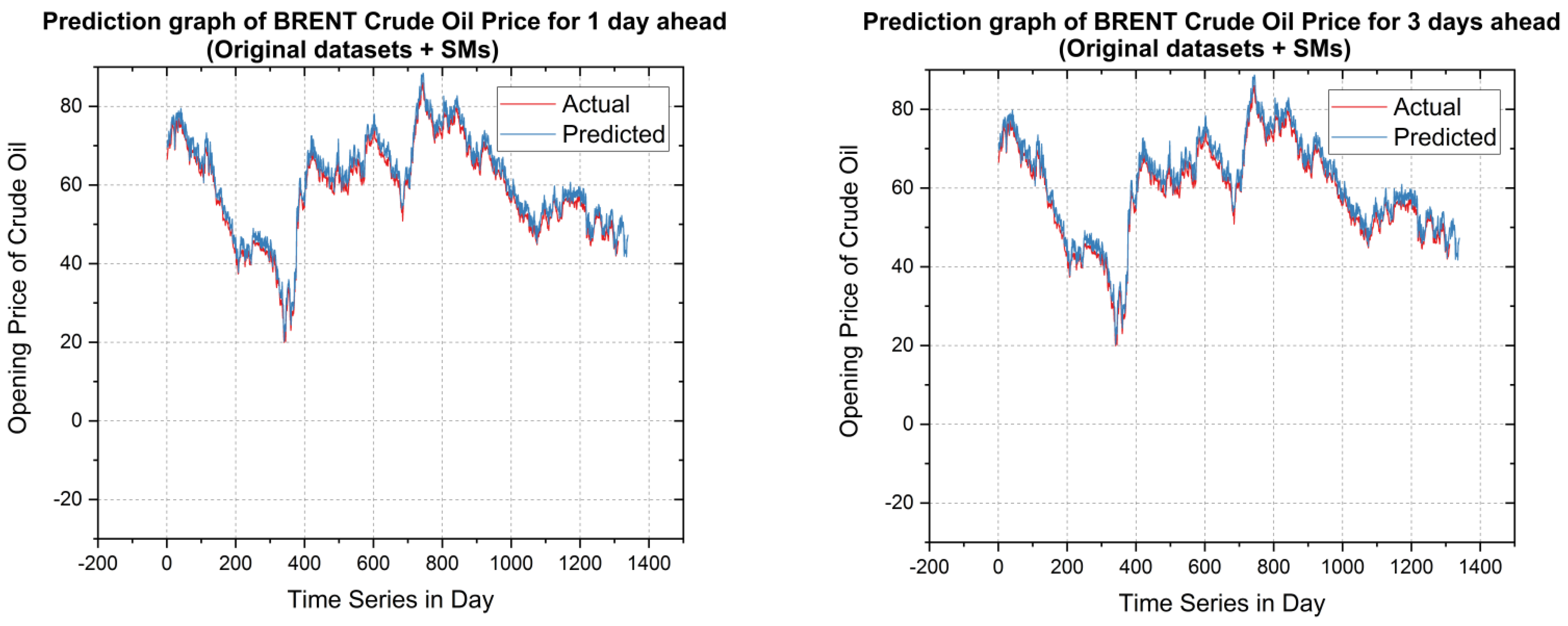 Prediction graph of BRENT Crude Oil Price for 1 day ahead
(Original datasets + SMs)

Actual
Predicted

Opening Price of Crude Oil

80
60
40
20
0
-20

-200 0 200 400 600 800 1000 1200 1400

Time Series in Day

Prediction graph of BRENT Crude Oil Price for 3 days ahead
(Original datasets + SMs)

Actual
Predicted

Opening Price of Crude Oil

80
60
40
20
0
-20

-200 0 200 400 600 800 1000 1200 1400

Time Series in Day